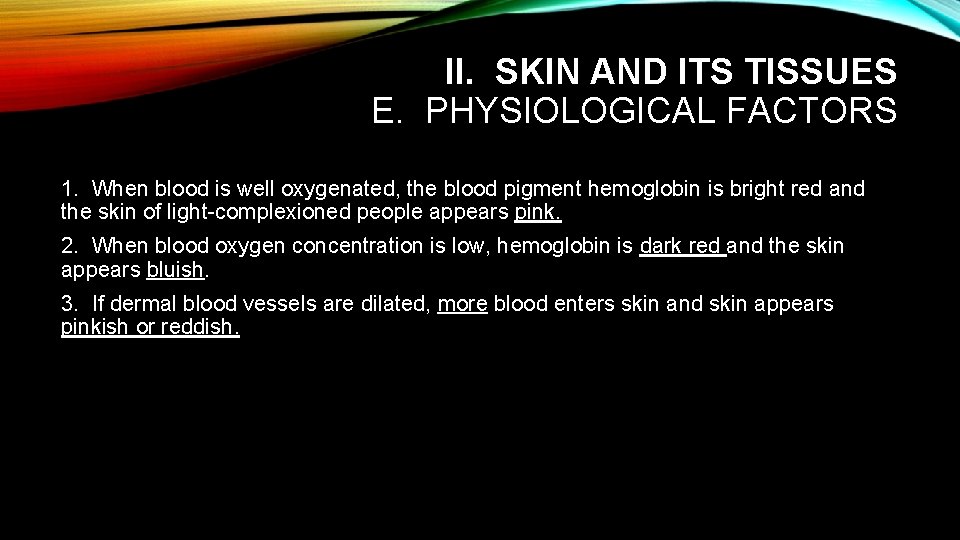 II. SKIN AND ITS TISSUES
E. PHYSIOLOGICAL FACTORS

1. When blood is well oxygenated, the blood pigment hemoglobin is bright red and the skin of light-complexioned people appears pink.

2. When blood oxygen concentration is low, hemoglobin is dark red and the skin appears bluish.

3. If dermal blood vessels are dilated, more blood enters skin and skin appears pinkish or reddish.